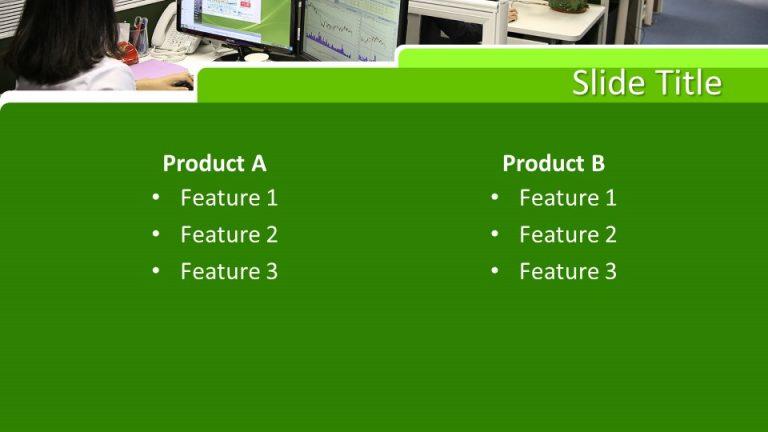 Slide Title

Product A
• Feature 1
• Feature 2
• Feature 3

Product B
• Feature 1
• Feature 2
• Feature 3